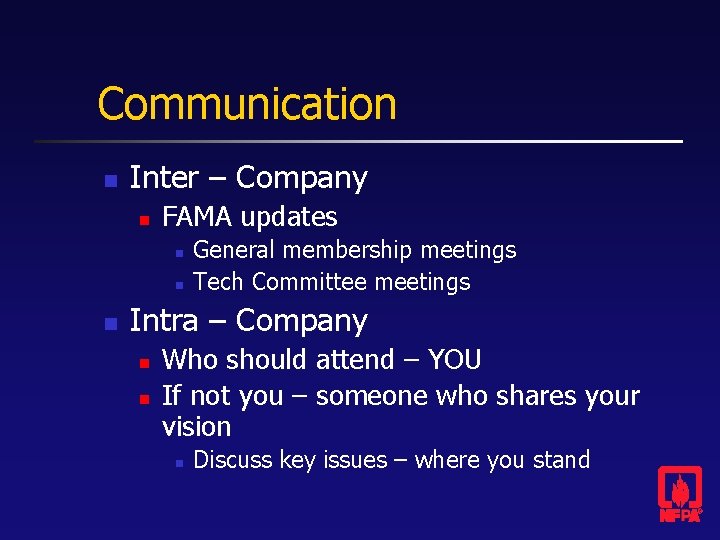 Communication

- Inter – Company
  - FAMA updates
    - General membership meetings
    - Tech Committee meetings
- Intra – Company
  - Who should attend – YOU
  - If not you – someone who shares your vision
    - Discuss key issues – where you stand

NFPA